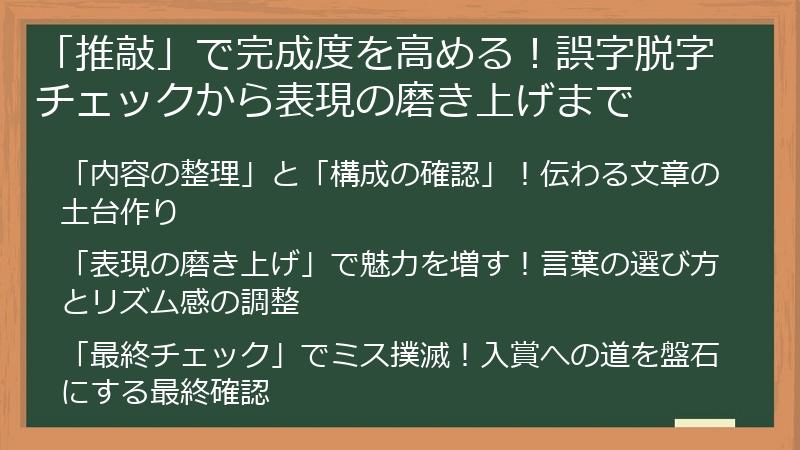 「推敲」で完成度を高める！誤字脱字チェックから表現の磨き上げまで

「内容の整理」と「構成の確認」！伝わる文章の土台作り

「表現の磨き上げ」で魅力を増す！言葉の選び方とリズム感の調整

「最終チェック」でミス撲滅！入賞への道を盤石にする最終確認